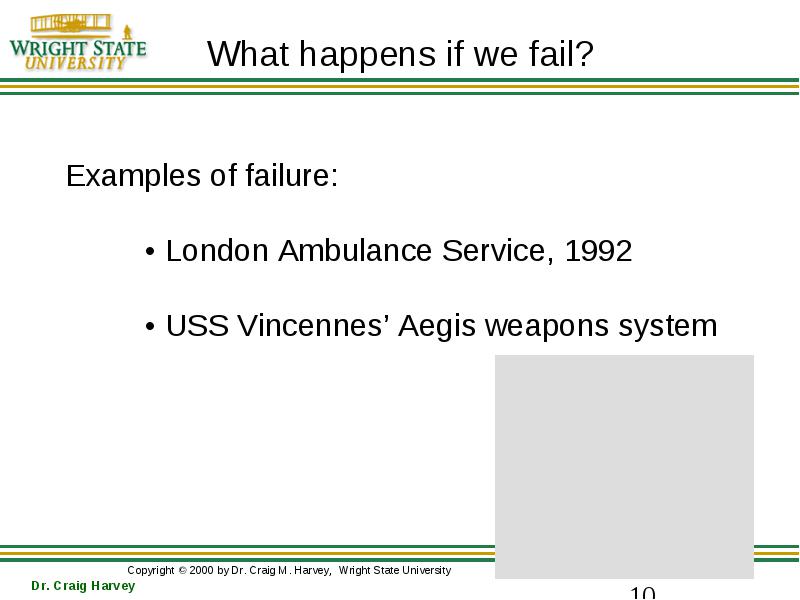 WRIGHT STATE UNIVERSITY

What happens if we fail?

Examples of failure:

• London Ambulance Service, 1992

• USS Vincennes' Aegis weapons system

Copyright © 2000 by Dr. Craig M. Harvey, Wright State University

Dr. Craig Harvey

10